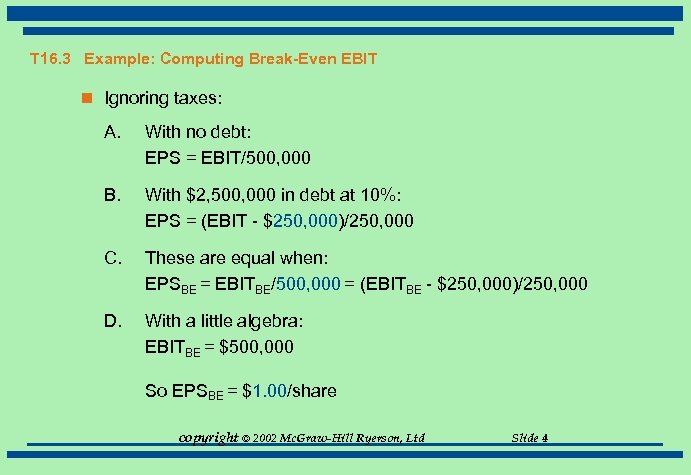 T16.3 Example: Computing Break-Even EBIT

Ignoring taxes:

A. With no debt:
EPS = EBIT/500,000

B. With \$2,500,000 in debt at 10%:
EPS = (EBIT - \$250,000)/250,000

C. These are equal when:
$EPS_{BE} = EBIT_{BE}/500,000 = (EBIT_{BE} - \$250,000)/250,000$

D. With a little algebra:
$EBIT_{BE} = \$500,000$

So $EPS_{BE} = \$1.00$/share

copyright © 2002 McGraw-Hill Ryerson, Ltd Slide 4